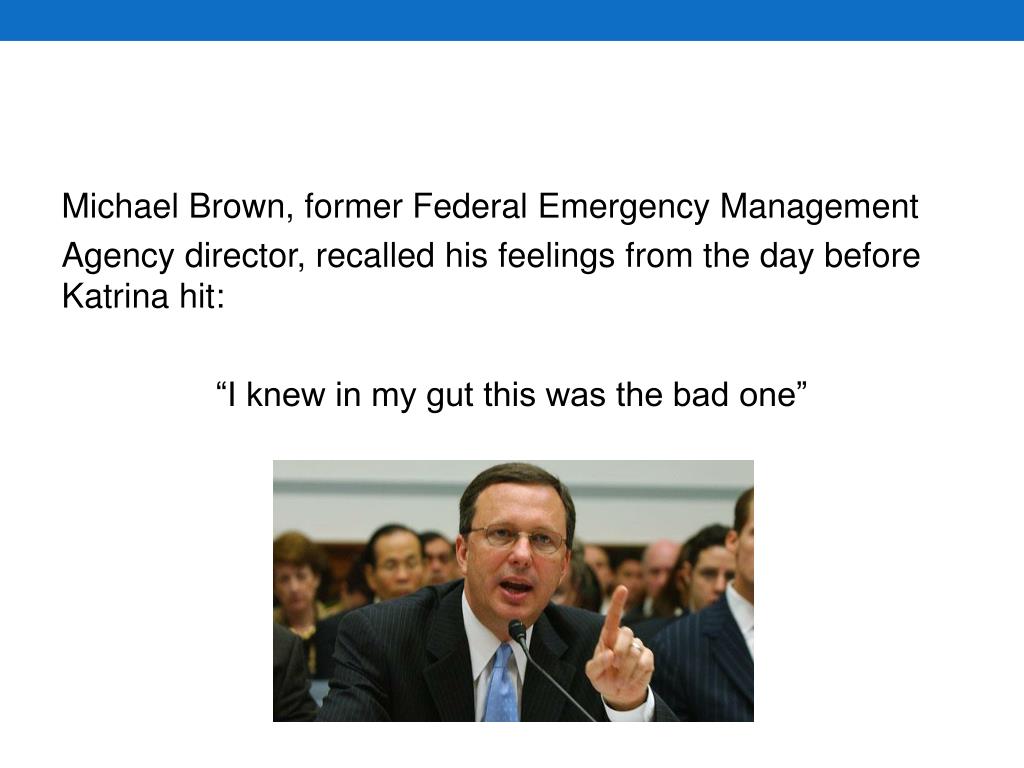 Michael Brown, former Federal Emergency Management Agency director, recalled his feelings from the day before Katrina hit:

“I knew in my gut this was the bad one”